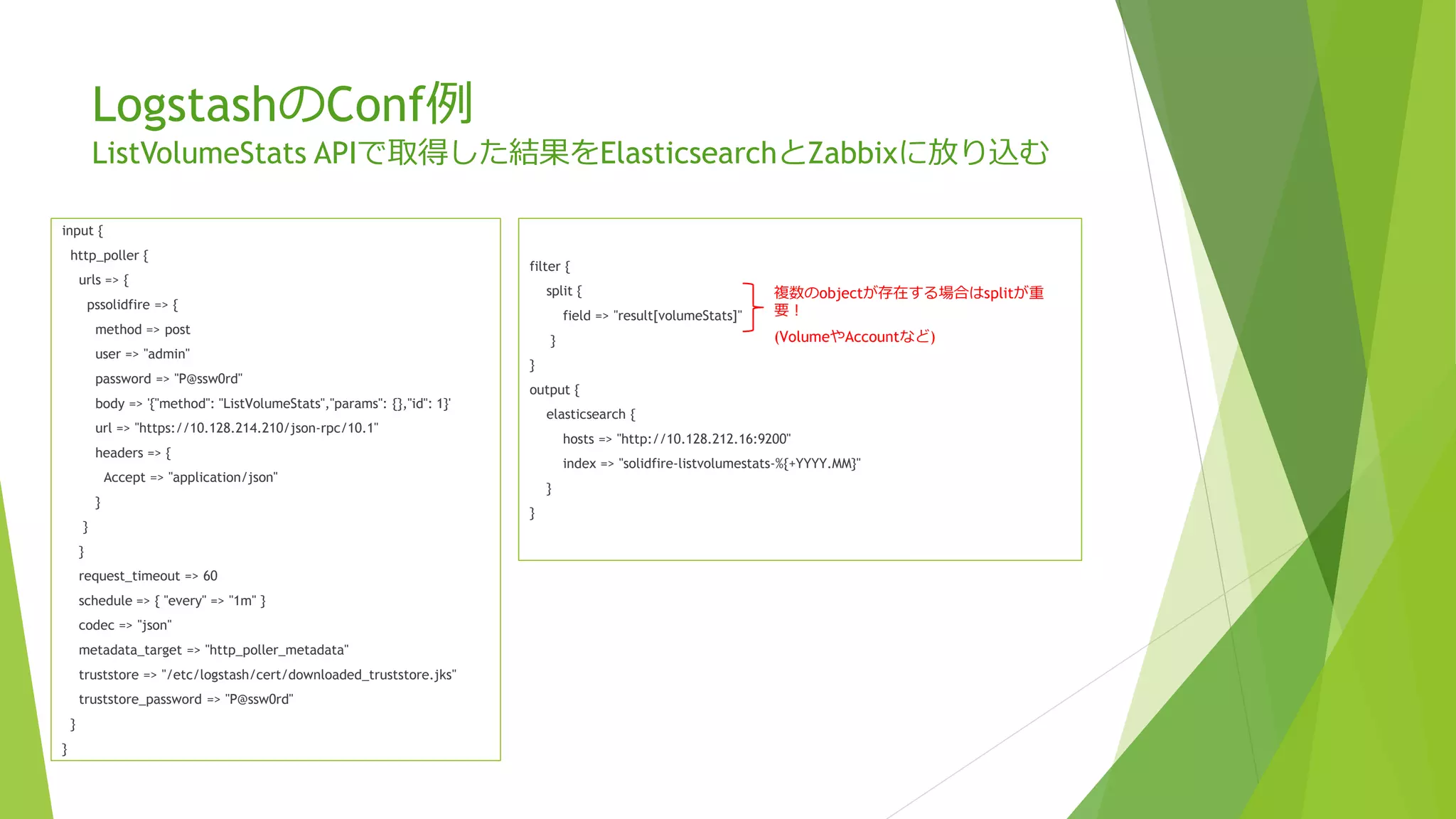 LogstashのConf例

ListVolumeStats APIで取得した結果をElasticsearchとZabbixに放り込む

input {
http_poller {
urls => {
pssolidfire => {
method => post
user => "admin"
password => "P@ssw0rd"
body => '{"method": "ListVolumeStats","params": {},"id": 1}'
url => "https://10.128.214.210/json-rpc/10.1"
headers => {
Accept => "application/json"
}
}
}
request_timeout => 60
schedule => { "every" => "1m" }
codec => "json"
metadata_target => "http_poller_metadata"
truststore => "/etc/logstash/cert/downloaded_truststore.jks"
truststore_password => "P@ssw0rd"
}
}

filter {
split {
field => "result[volumeStats]"
}
}
output {
elasticsearch {
hosts => "http://10.128.212.16:9200"
index => "solidfire-listvolumestats-%{+YYYY.MM}"
}
}

複数のobjectが存在する場合はsplitが重要！

(VolumeやAccountなど)